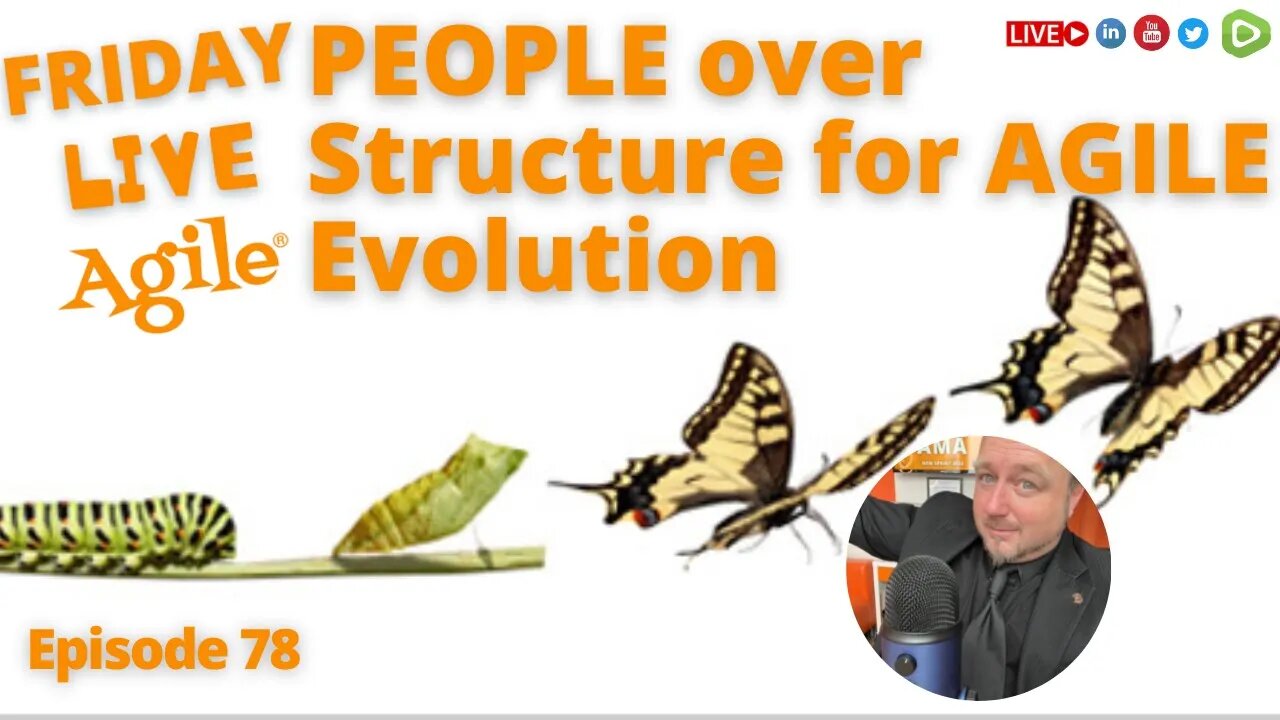 FRIDAY
LIVE
Agile®

PEOPLE over Structure for AGILE Evolution

LIVE in You Tube

Episode 78